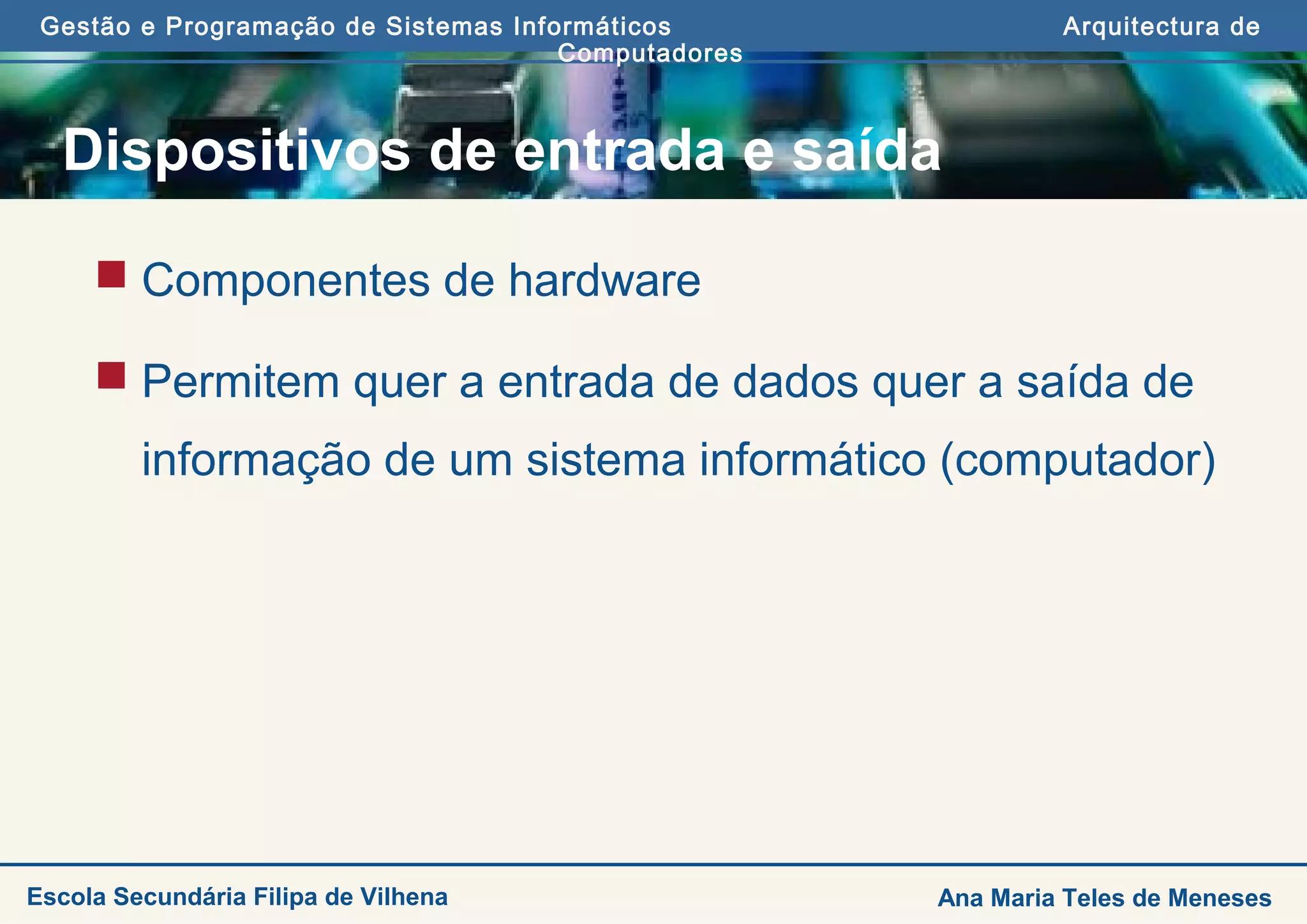 Gestão e Programação de Sistemas Informáticos Arquitectura de Computadores

Dispositivos de entrada e saída

Componentes de hardware

Permitem quer a entrada de dados quer a saída de informação de um sistema informático (computador)

Escola Secundária Filipa de Vilhena

Ana Maria Teles de Meneses